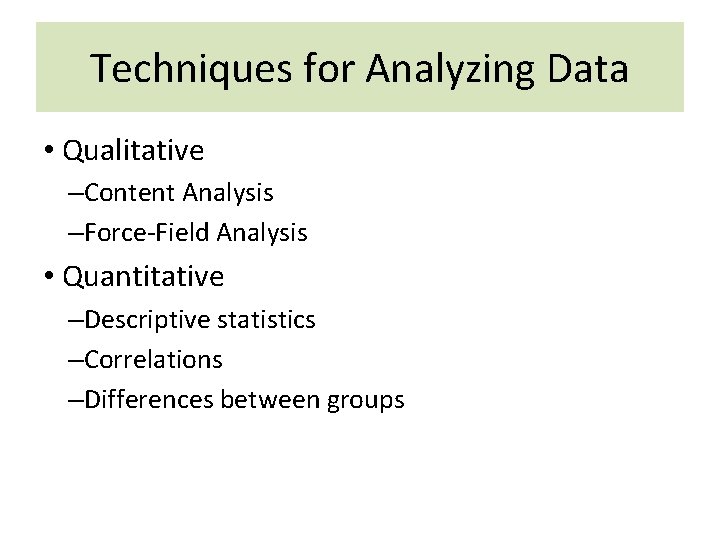 Techniques for Analyzing Data

• Qualitative
–Content Analysis
–Force-Field Analysis
• Quantitative
–Descriptive statistics
–Correlations
–Differences between groups